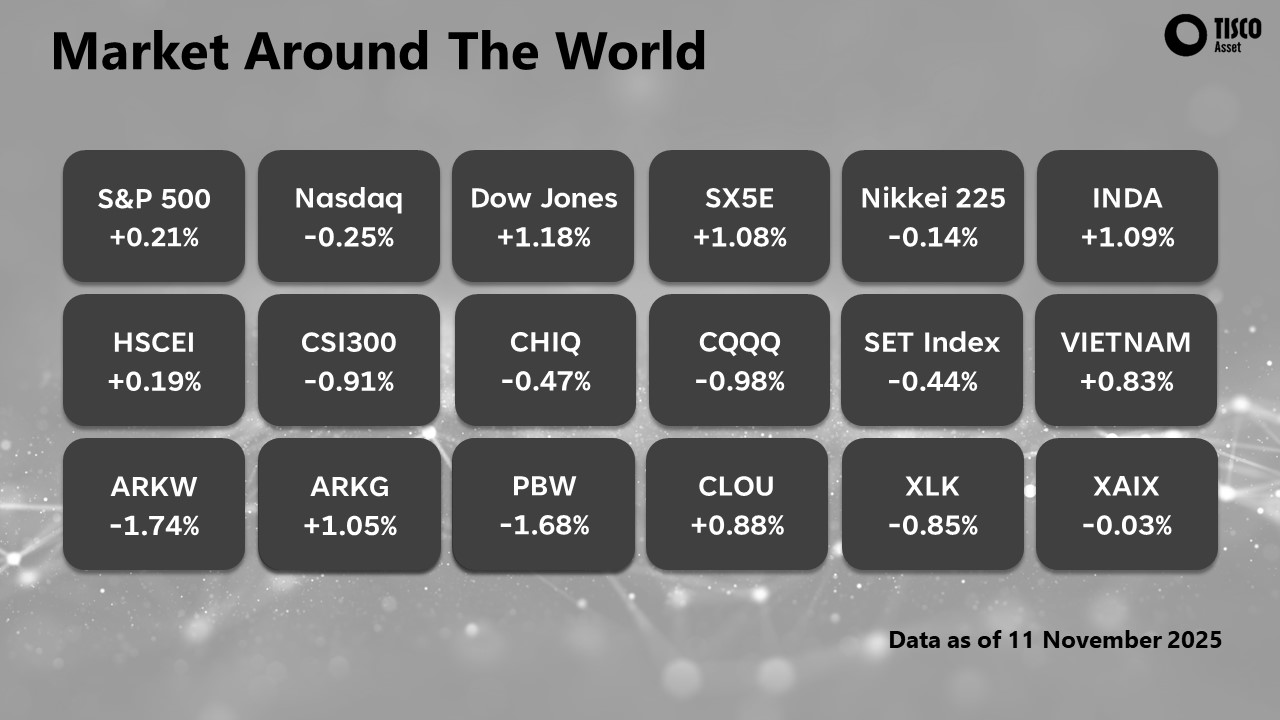 Market Around The World

TISCO Asset

S&P 500
+0.21%

Nasdaq
-0.25%

Dow Jones
+1.18%

SX5E
+1.08%

Nikkei 225
-0.14%

INDA
+1.09%

HSCEI
+0.19%

CSI300
-0.91%

CHIQ
-0.47%

CQQQ
-0.98%

SET Index
-0.44%

VIETNAM
+0.83%

ARKW
-1.74%

ARKG
+1.05%

PBW
-1.68%

CLOU
+0.88%

XLK
-0.85%

XAIX
-0.03%

Data as of 11 November 2025